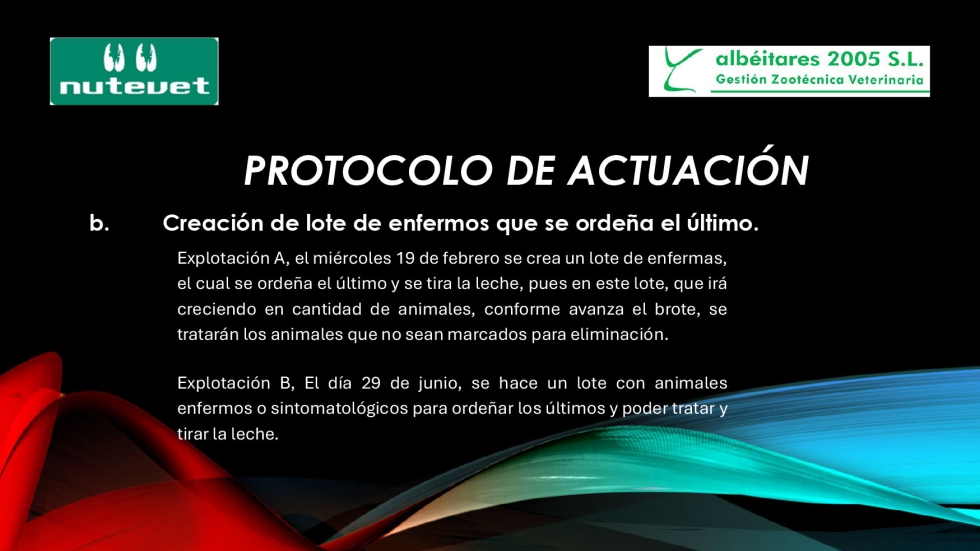 nutevet

albéitares 2005 S.L.
Gestión Zootécnica Veterinaria

PROTOCOLO DE ACTUACIÓN

b. Creación de lote de enfermos que se ordeña el último.

Explotación A, el miércoles 19 de febrero se crea un lote de enfermas, el cual se ordeña el último y se tira la leche, pues en este lote, que irá creciendo en cantidad de animales, conforme avanza el brote, se tratarán los animales que no sean marcados para eliminación.

Explotación B, El día 29 de junio, se hace un lote con animales enfermos o sintomatológicos para ordeñar los últimos y poder tratar y tirar la leche.